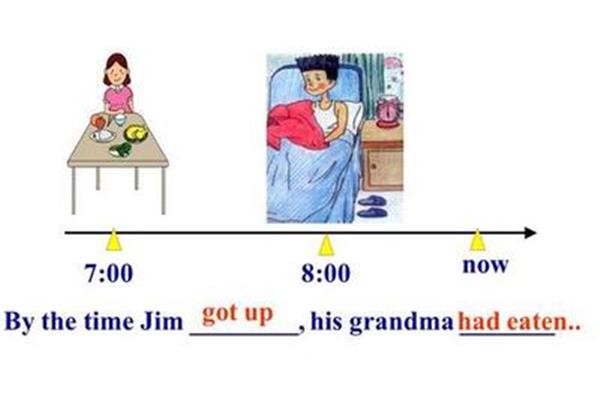 7:00

8:00

now

By the time Jim got up, his grandma had eaten..